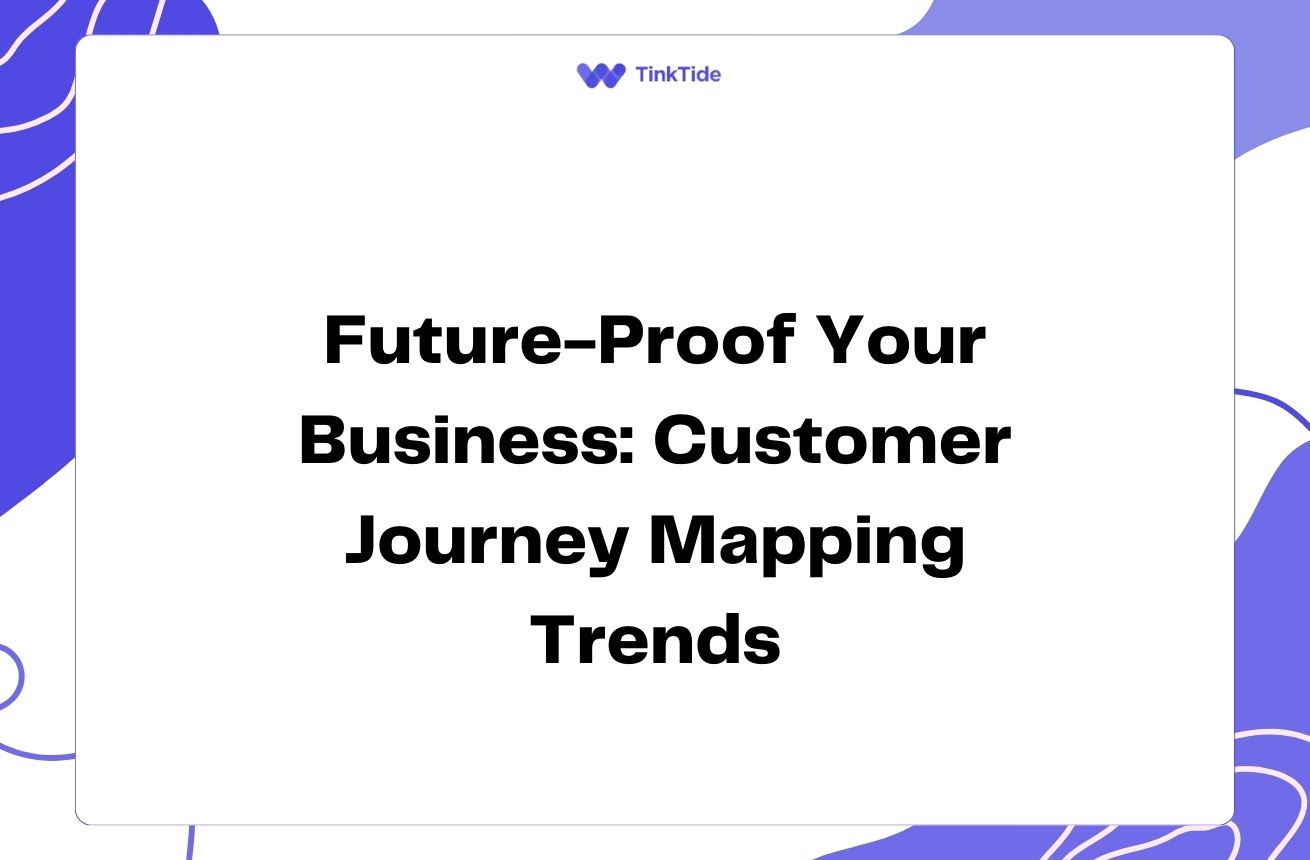 TinkTide

Future-Proof Your Business: Customer Journey Mapping Trends